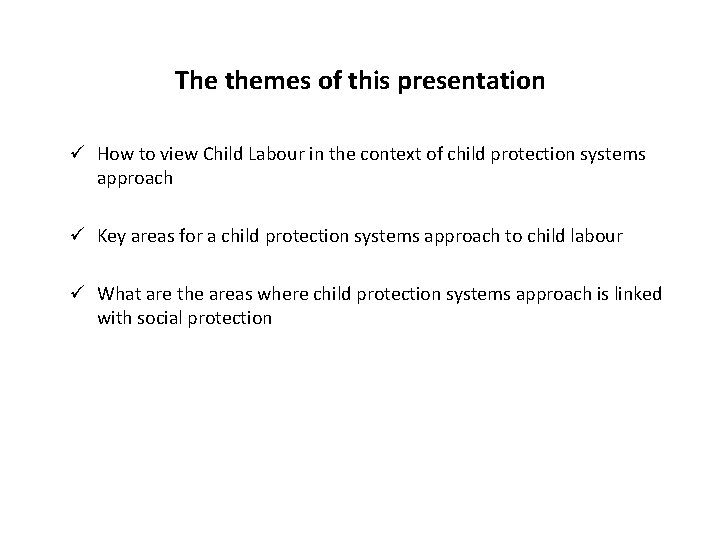 The themes of this presentation

✓ How to view Child Labour in the context of child protection systems approach

✓ Key areas for a child protection systems approach to child labour

✓ What are the areas where child protection systems approach is linked with social protection